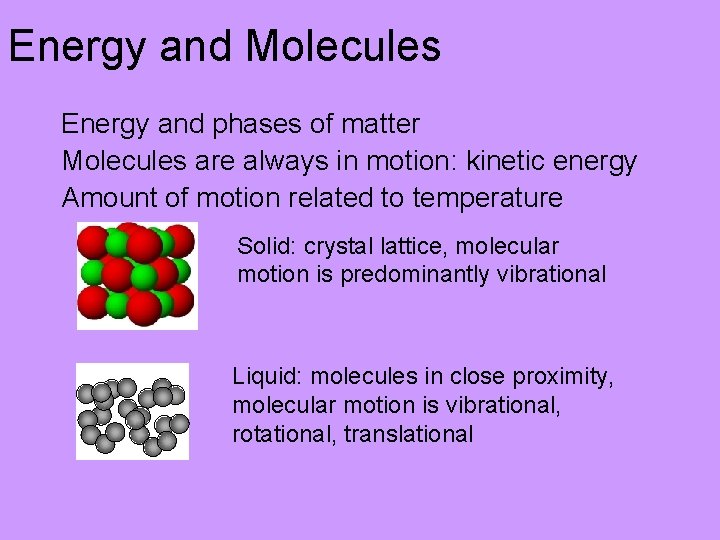 Energy and Molecules

Energy and phases of matter
Molecules are always in motion: kinetic energy
Amount of motion related to temperature

Solid: crystal lattice, molecular motion is predominantly vibrational

Liquid: molecules in close proximity, molecular motion is vibrational, rotational, translational